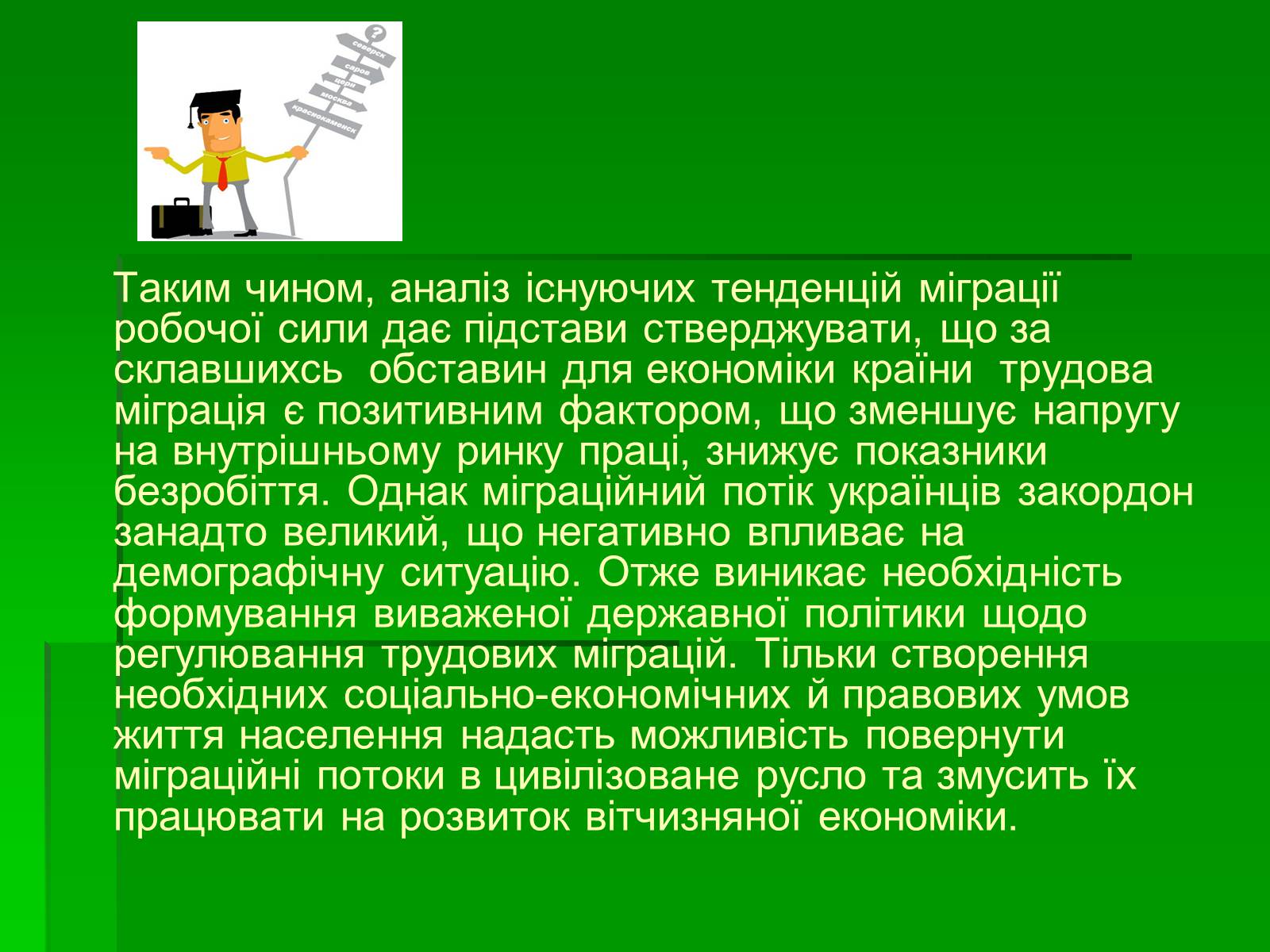 ?
северск
саров
церн
москва
краснокаменск

Таким чином, аналіз існуючих тенденцій міграції робочої сили дає підстави стверджувати, що за склавшихсь обставин для економіки країни трудова міграція є позитивним фактором, що зменшує напругу на внутрішньому ринку праці, знижує показники безробіття. Однак міграційний потік українців закордон занадто великий, що негативно впливає на демографічну ситуацію. Отже виникає необхідність формування виваженої державної політики щодо регулювання трудових міграцій. Тільки створення необхідних соціально-економічних й правових умов життя населення надасть можливість повернути міграційні потоки в цивілізоване русло та змусить їх працювати на розвиток вітчизняної економіки.